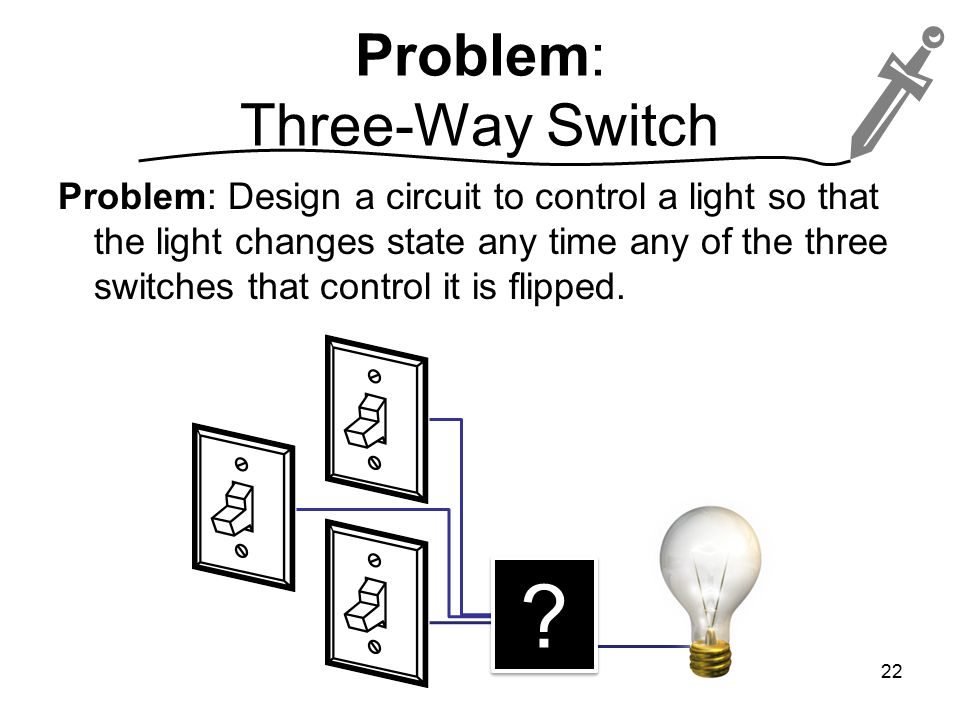 Problem:
Three-Way Switch

Problem: Design a circuit to control a light so that the light changes state any time any of the three switches that control it is flipped.

?

22